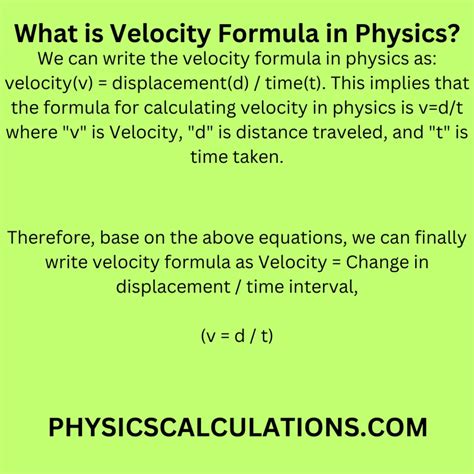 What is Velocity Formula in Physics?

We can write the velocity formula in physics as: velocity(v) = displacement(d) / time(t). This implies that the formula for calculating velocity in physics is v=d/t where "v" is Velocity, "d" is distance traveled, and "t" is time taken.

Therefore, base on the above equations, we can finally write velocity formula as Velocity = Change in displacement / time interval,

(v = d / t)

PHYSICSCALCULATIONS.COM